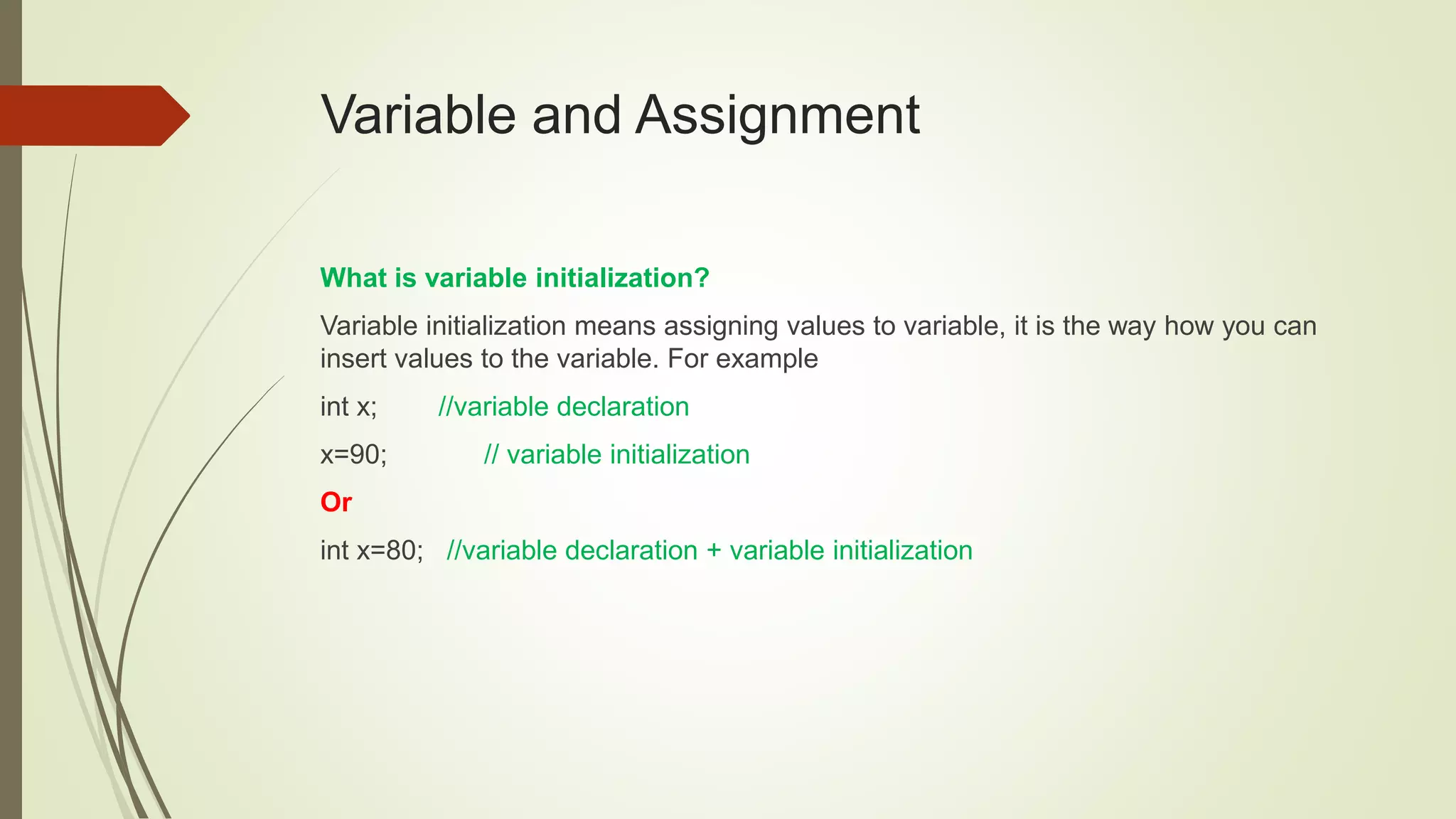 Variable and Assignment

What is variable initialization?

Variable initialization means assigning values to variable, it is the way how you can insert values to the variable. For example

int x; //variable declaration

x=90; // variable initialization

Or

int x=80; //variable declaration + variable initialization